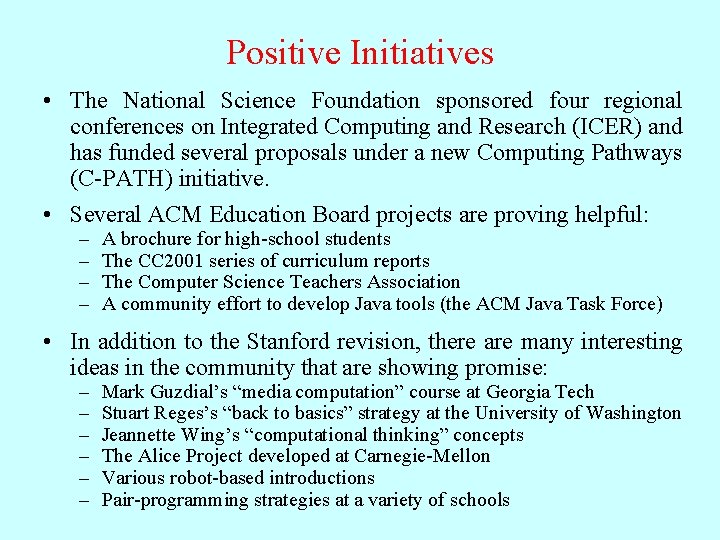 Positive Initiatives

• The National Science Foundation sponsored four regional conferences on Integrated Computing and Research (ICER) and has funded several proposals under a new Computing Pathways (C-PATH) initiative.

• Several ACM Education Board projects are proving helpful:
– A brochure for high-school students
– The CC2001 series of curriculum reports
– The Computer Science Teachers Association
– A community effort to develop Java tools (the ACM Java Task Force)

• In addition to the Stanford revision, there are many interesting ideas in the community that are showing promise:
– Mark Guzdial's "media computation" course at Georgia Tech
– Stuart Reges's "back to basics" strategy at the University of Washington
– Jeannette Wing's "computational thinking" concepts
– The Alice Project developed at Carnegie-Mellon
– Various robot-based introductions
– Pair-programming strategies at a variety of schools